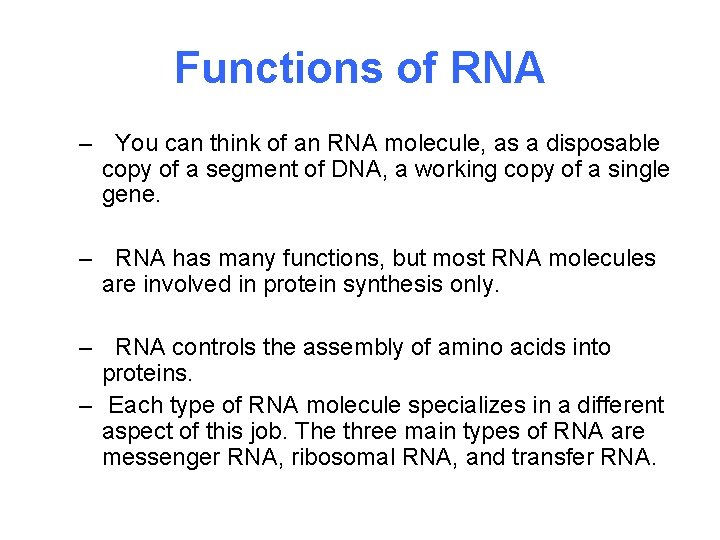 Functions of RNA

– You can think of an RNA molecule, as a disposable copy of a segment of DNA, a working copy of a single gene.

– RNA has many functions, but most RNA molecules are involved in protein synthesis only.

– RNA controls the assembly of amino acids into proteins.
– Each type of RNA molecule specializes in a different aspect of this job. The three main types of RNA are messenger RNA, ribosomal RNA, and transfer RNA.